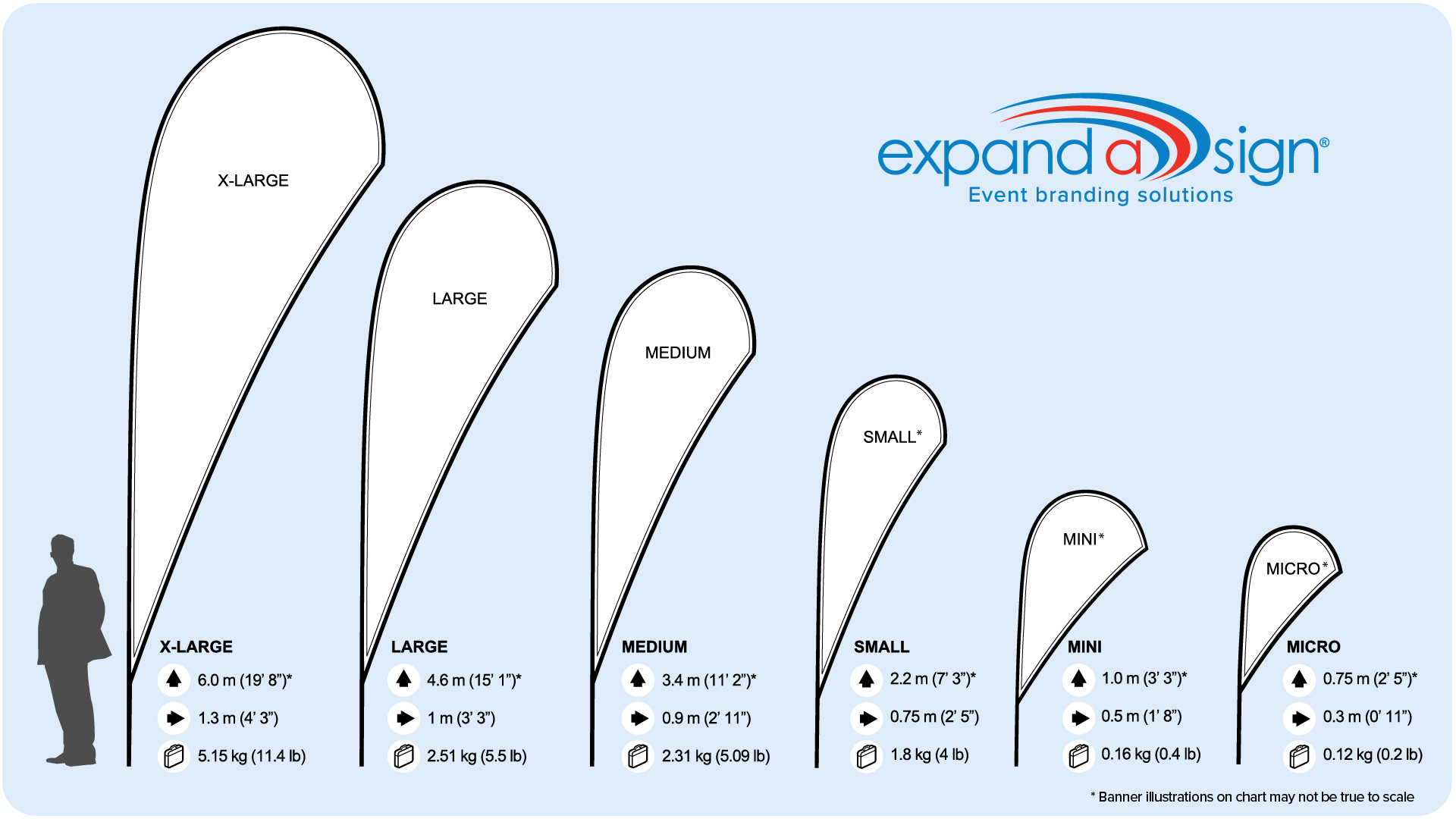 expand a sign®
Event branding solutions

X-LARGE

LARGE

MEDIUM

SMALL*

MINI*

MICRO*

X-LARGE
6.0 m (19' 8")*
1.3 m (4' 3")
5.15 kg (11.4 lb)

LARGE
4.6 m (15' 1")*
1 m (3' 3")
2.51 kg (5.5 lb)

MEDIUM
3.4 m (11' 2")*
0.9 m (2' 11")
2.31 kg (5.09 lb)

SMALL
2.2 m (7' 3")*
0.75 m (2' 5")
1.8 kg (4 lb)

MINI
1.0 m (3' 3")*
0.5 m (1' 8")
0.16 kg (0.4 lb)

MICRO
0.75 m (2' 5")*
0.3 m (0' 11")
0.12 kg (0.2 lb)

* Banner illustrations on chart may not be true to scale